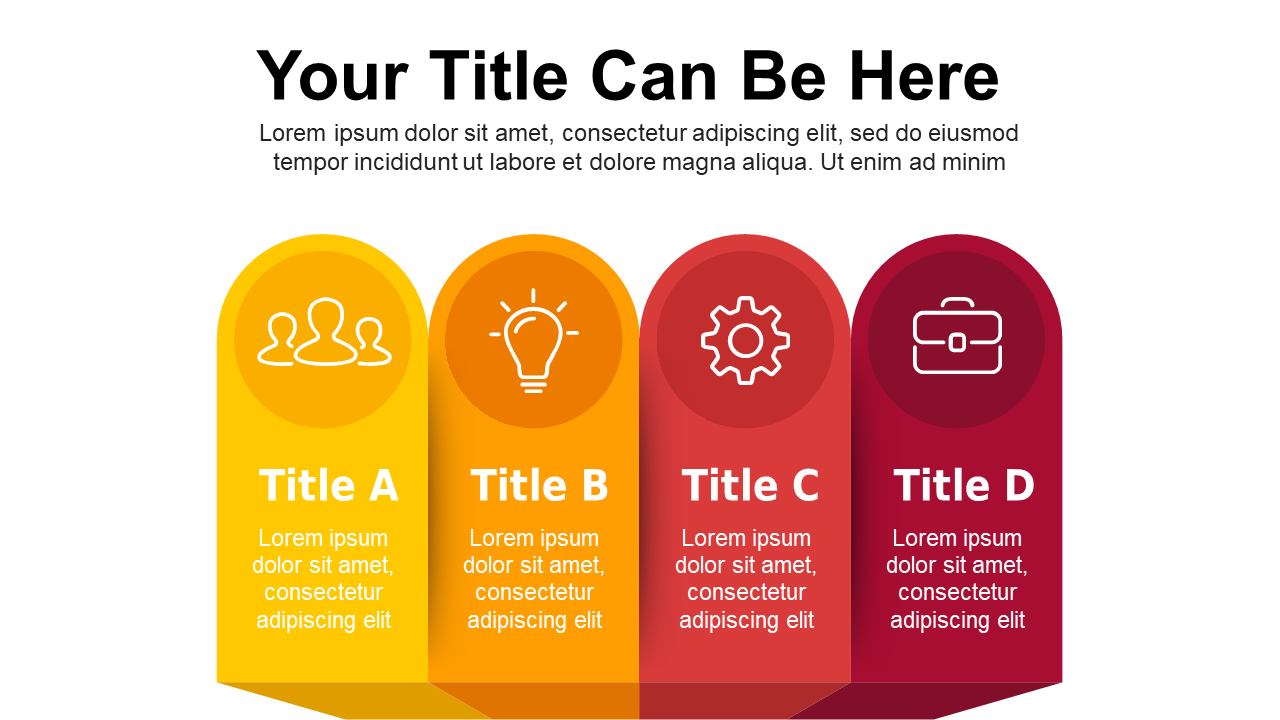 Your Title Can Be Here

Lorem ipsum dolor sit amet, consectetur adipiscing elit, sed do eiusmod tempor incididunt ut labore et dolore magna aliqua. Ut enim ad minim

Title A

Lorem ipsum dolor sit amet, consectetur adipiscing elit

Title B

Lorem ipsum dolor sit amet, consectetur adipiscing elit

Title C

Lorem ipsum dolor sit amet, consectetur adipiscing elit

Title D

Lorem ipsum dolor sit amet, consectetur adipiscing elit